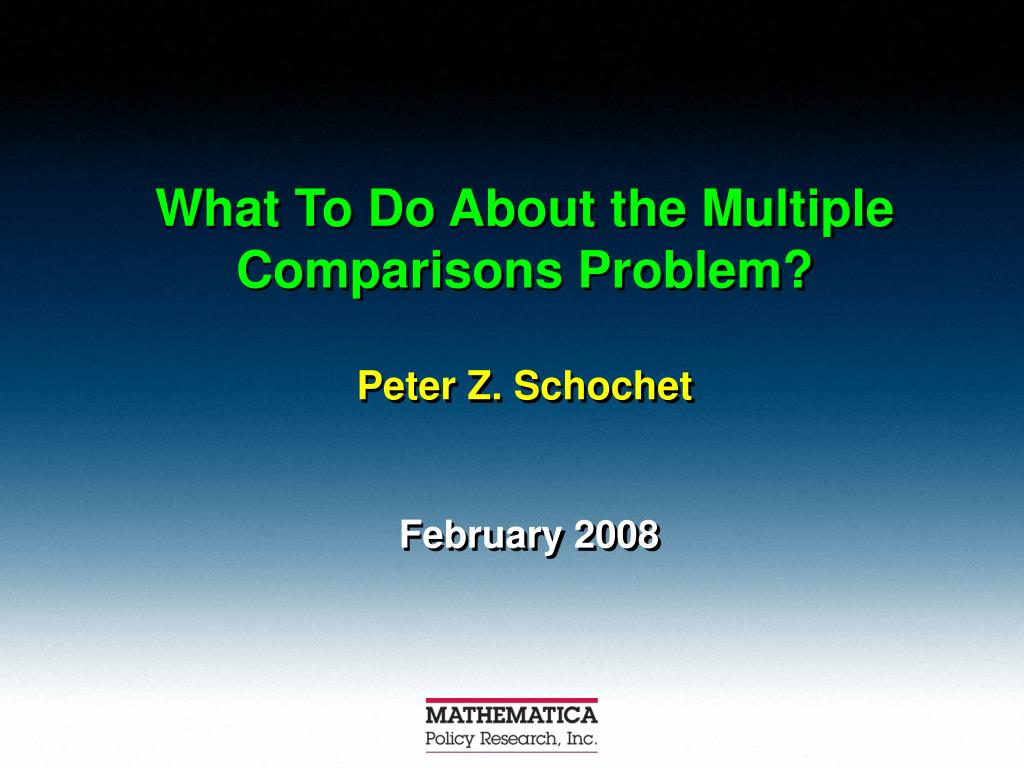 What To Do About the Multiple Comparisons Problem?

Peter Z. Schochet

February 2008

MATHEMATICA
Policy Research, Inc.